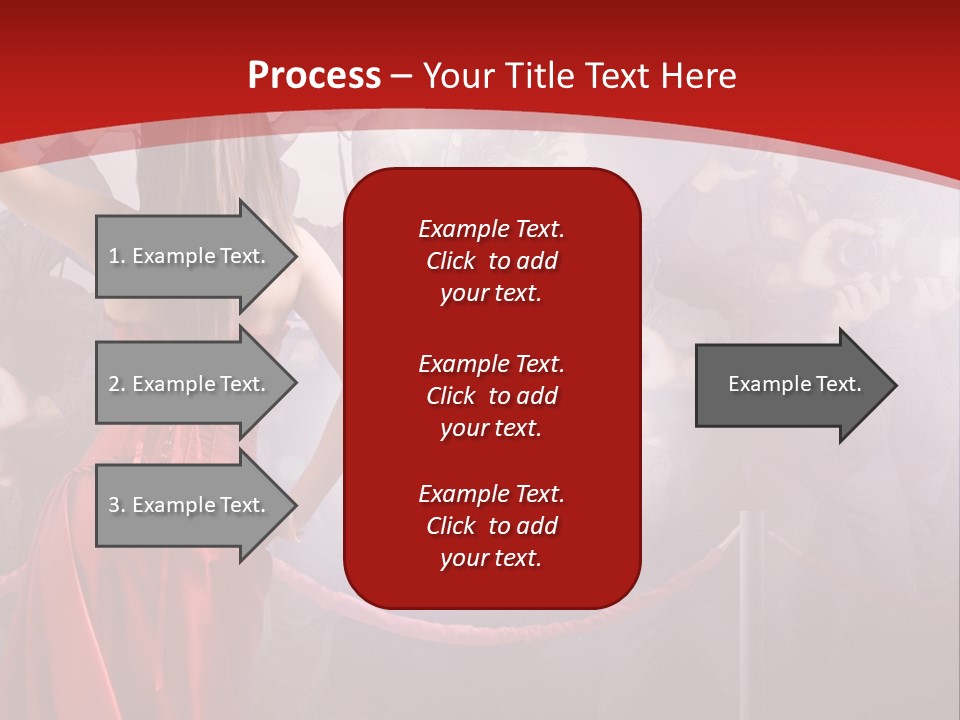 Process – Your Title Text Here

1. Example Text.

2. Example Text.

3. Example Text.

Example Text. Click to add your text.

Example Text. Click to add your text.

Example Text. Click to add your text.

Example Text.